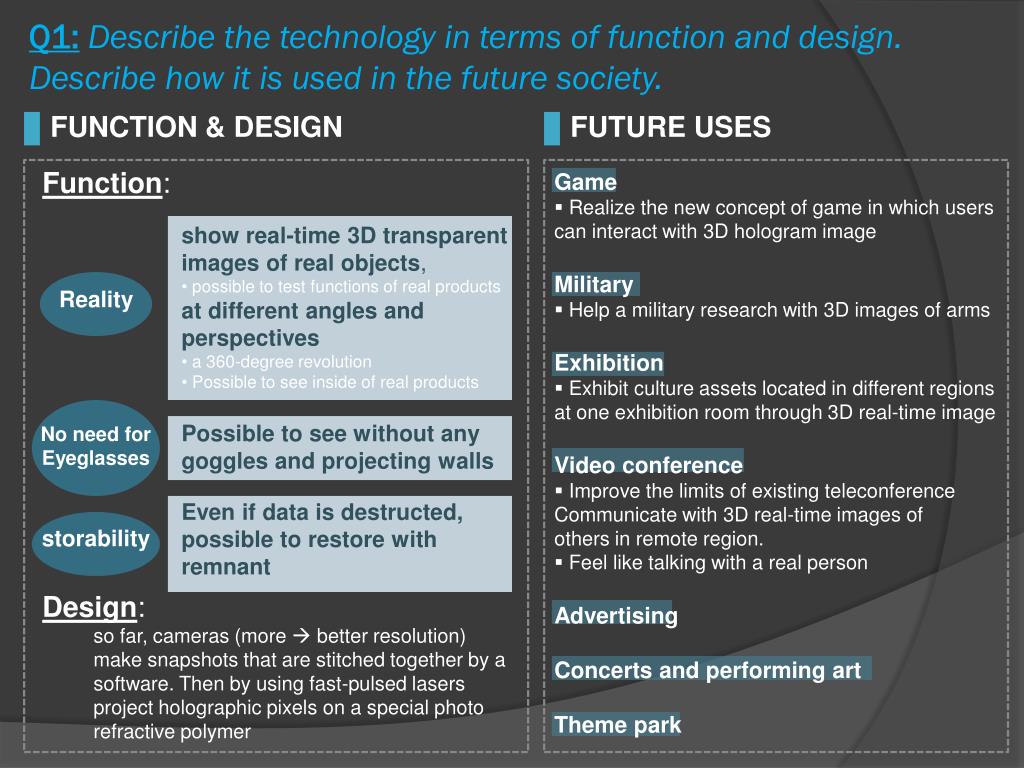 Q1: Describe the technology in terms of function and design. Describe how it is used in the future society.

FUNCTION & DESIGN

Function:

Reality

show real-time 3D transparent images of real objects,
• possible to test functions of real products
at different angles and perspectives
• a 360-degree revolution
• Possible to see inside of real products

No need for Eyeglasses

Possible to see without any goggles and projecting walls

storability

Even if data is destructed, possible to restore with remnant

Design:
so far, cameras (more → better resolution) make snapshots that are stitched together by a software. Then by using fast-pulsed lasers project holographic pixels on a special photo refractive polymer

FUTURE USES

Game
▪ Realize the new concept of game in which users can interact with 3D hologram image

Military
▪ Help a military research with 3D images of arms

Exhibition
▪ Exhibit culture assets located in different regions at one exhibition room through 3D real-time image

Video conference
▪ Improve the limits of existing teleconference Communicate with 3D real-time images of others in remote region.
▪ Feel like talking with a real person

Advertising

Concerts and performing art

Theme park